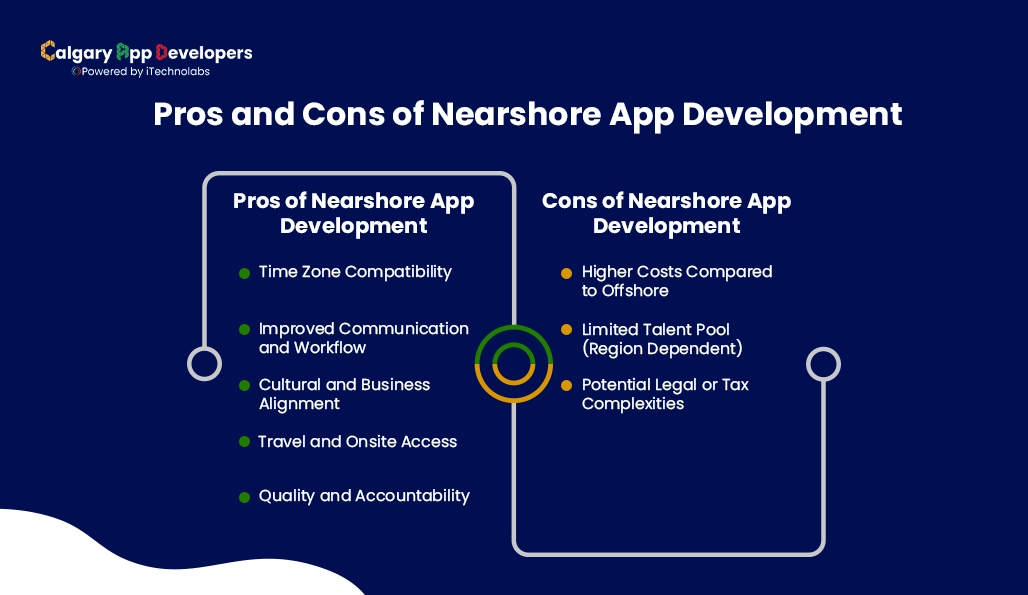 Calgary App Developers
Powered by iTechnolabs

Pros and Cons of Nearshore App Development

Pros of Nearshore App Development

Time Zone Compatibility

Improved Communication and Workflow

Cultural and Business Alignment

Travel and Onsite Access

Quality and Accountability

Cons of Nearshore App Development

Higher Costs Compared to Offshore

Limited Talent Pool (Region Dependent)

Potential Legal or Tax Complexities